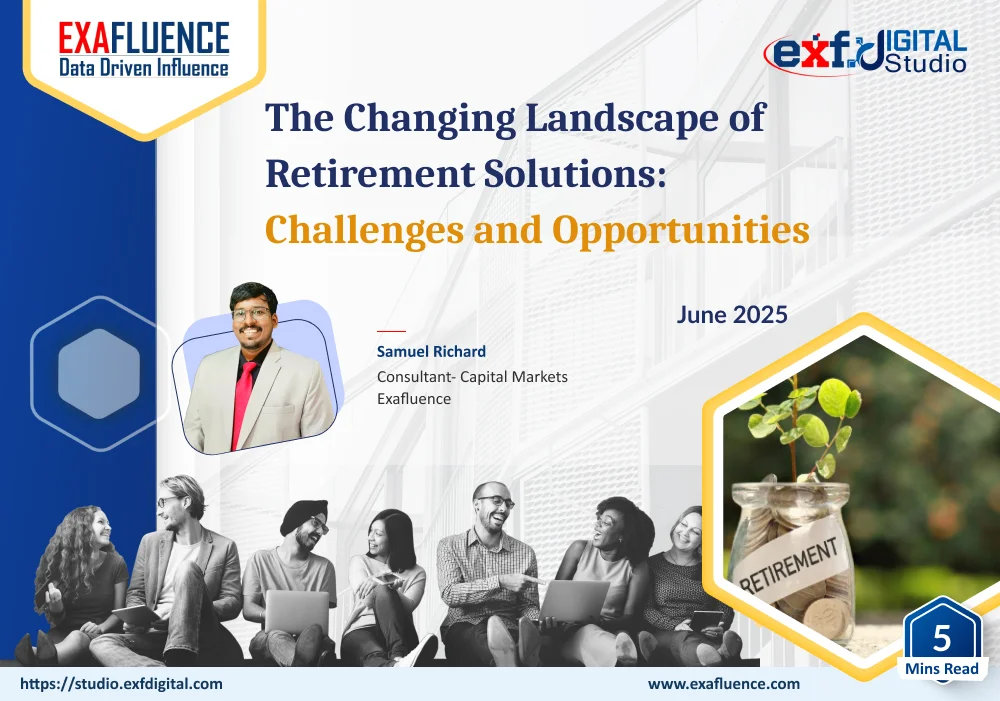 EXAFLUENCE
Data Driven Influence

exf DIGITAL Studio

The Changing Landscape of Retirement Solutions: Challenges and Opportunities

June 2025

Samuel Richard
Consultant- Capital Markets
Exafluence

RETIREMENT

5
Mins Read

https://studio.exfdigital.com

www.exafluence.com